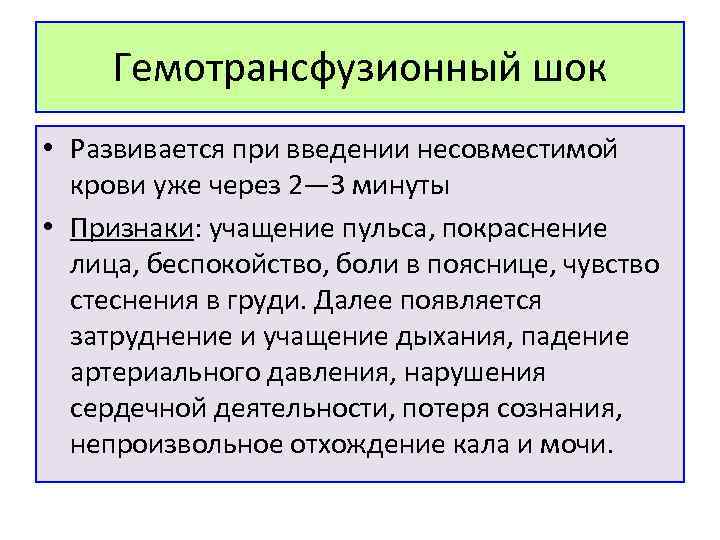 Гемотрансфузионный шок

• Развивается при введении несовместимой крови уже через 2—3 минуты

• Признаки: учащение пульса, покраснение лица, беспокойство, боли в пояснице, чувство стеснения в груди. Далее появляется затруднение и учащение дыхания, падение артериального давления, нарушения сердечной деятельности, потеря сознания, непроизвольное отхождение кала и мочи.